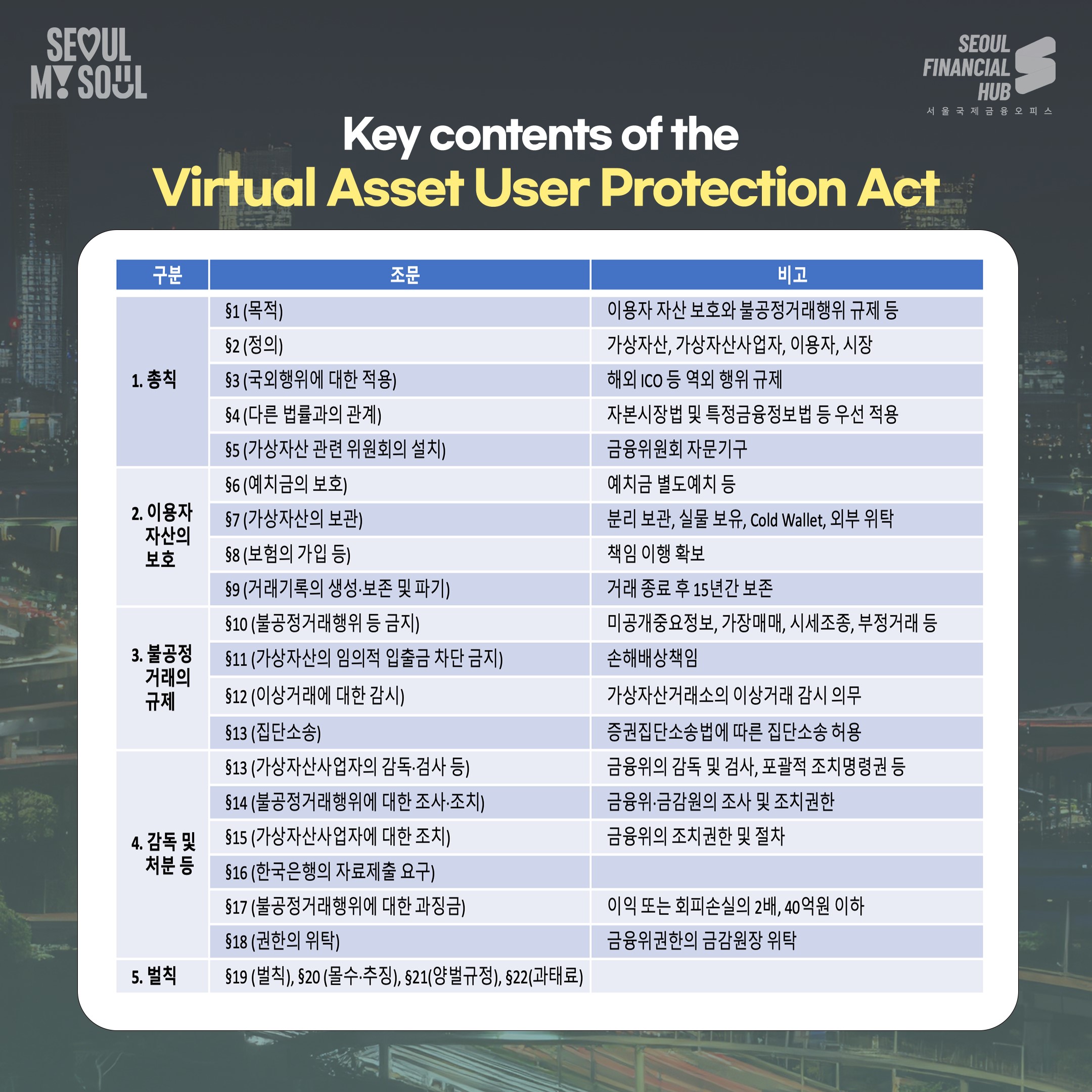 SEOUL MY SOUL

SEOUL FINANCIAL HUB
서울국제금융오피스

Key contents of the
Virtual Asset User Protection Act

| 구분 | 조문 | 비고 |
|---|---|---|
| 1. 총칙 | §1 (목적) | 이용자 자산 보호와 불공정거래행위 규제 등 |
| | §2 (정의) | 가상자산, 가상자산사업자, 이용자, 시장 |
| | §3 (국외행위에 대한 적용) | 해외 ICO 등 역외 행위 규제 |
| | §4 (다른 법률과의 관계) | 자본시장법 및 특정금융정보법 등 우선 적용 |
| | §5 (가상자산 관련 위원회의 설치) | 금융위원회 자문기구 |
| 2. 이용자 자산의 보호 | §6 (예치금의 보호) | 예치금 별도예치 등 |
| | §7 (가상자산의 보관) | 분리 보관, 실물 보유, Cold Wallet, 외부 위탁 |
| | §8 (보험의 가입 등) | 책임 이행 확보 |
| | §9 (거래기록의 생성·보존 및 파기) | 거래 종료 후 15년간 보존 |
| 3. 불공정 거래의 규제 | §10 (불공정거래행위 등 금지) | 미공개중요정보, 가장매매, 시세조종, 부정거래 등 |
| | §11 (가상자산의 임의적 입출금 차단 금지) | 손해배상책임 |
| | §12 (이상거래에 대한 감시) | 가상자산거래소의 이상거래 감시 의무 |
| | §13 (집단소송) | 증권집단소송법에 따른 집단소송 허용 |
| 4. 감독 및 처분 등 | §13 (가상자산사업자의 감독·검사 등) | 금융위의 감독 및 검사, 포괄적 조치명령권 등 |
| | §14 (불공정거래행위에 대한 조사·조치) | 금융위·금감원의 조사 및 조치권한 |
| | §15 (가상자산사업자에 대한 조치) | 금융위의 조치권한 및 절차 |
| | §16 (한국은행의 자료제출 요구) | |
| | §17 (불공정거래행위에 대한 과징금) | 이익 또는 회피손실의 2배, 40억원 이하 |
| | §18 (권한의 위탁) | 금융위권한의 금감원장 위탁 |
| 5. 벌칙 | §19 (벌칙), §20 (몰수·추징), §21(양벌규정), §22(과태료) | |